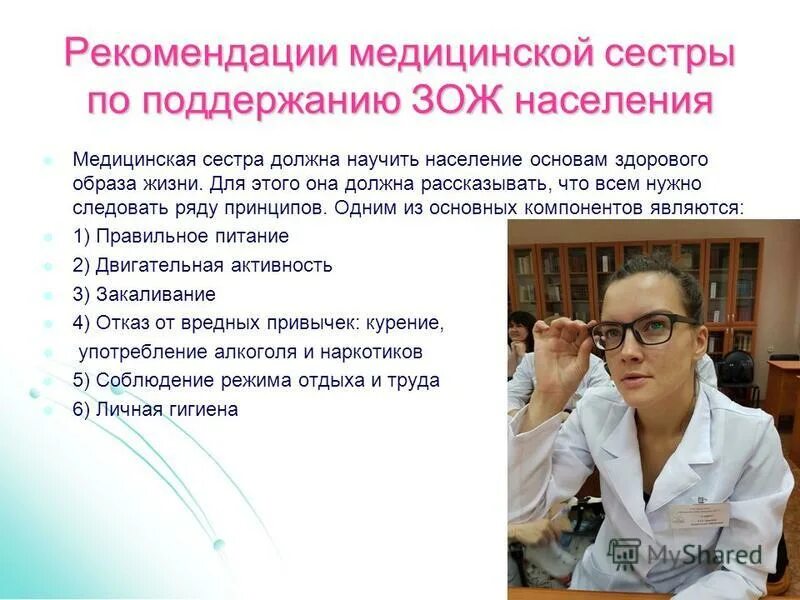 Рекомендации медицинской сестры по поддержанию ЗОЖ населения

Медицинская сестра должна научить население основам здорового образа жизни. Для этого она должна рассказывать, что всем нужно следовать ряду принципов. Одним из основных компонентов являются:

1) Правильное питание

2) Двигательная активность

3) Закаливание

4) Отказ от вредных привычек: курение,

употребление алкоголя и наркотиков

5) Соблюдение режима отдыха и труда

6) Личная гигиена

MyShared